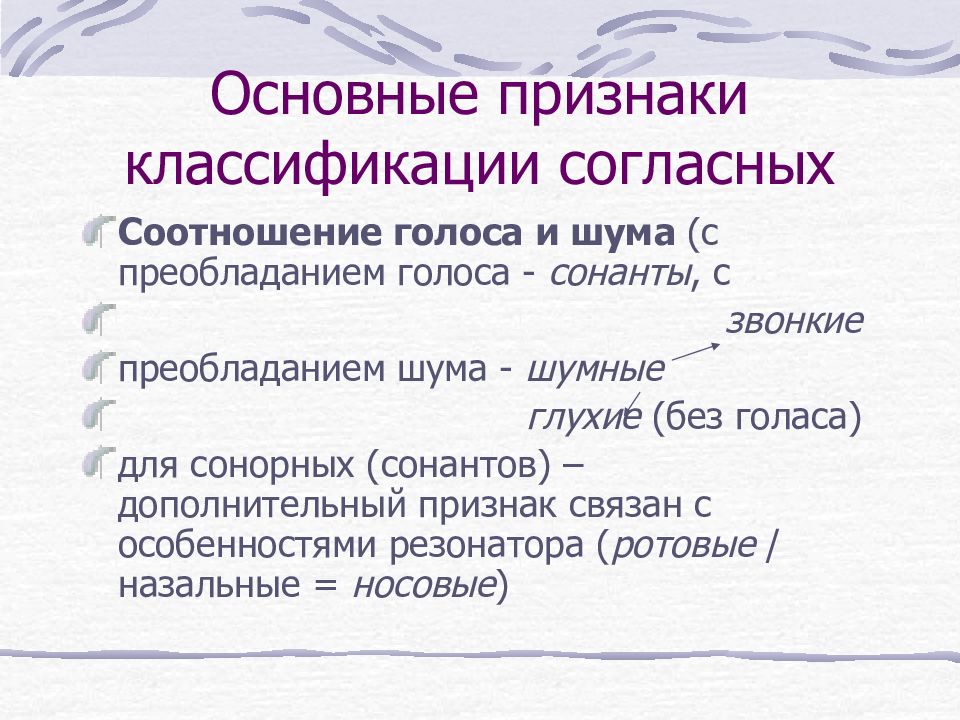 Основные признаки классификации согласных

Соотношение голоса и шума (с преобладанием голоса - сонанты, с

звонкие

преобладанием шума - шумные

глухие (без голаса)

для сонорных (сонантов) – дополнительный признак связан с особенностями резонатора (ротовые / назальные = носовые)